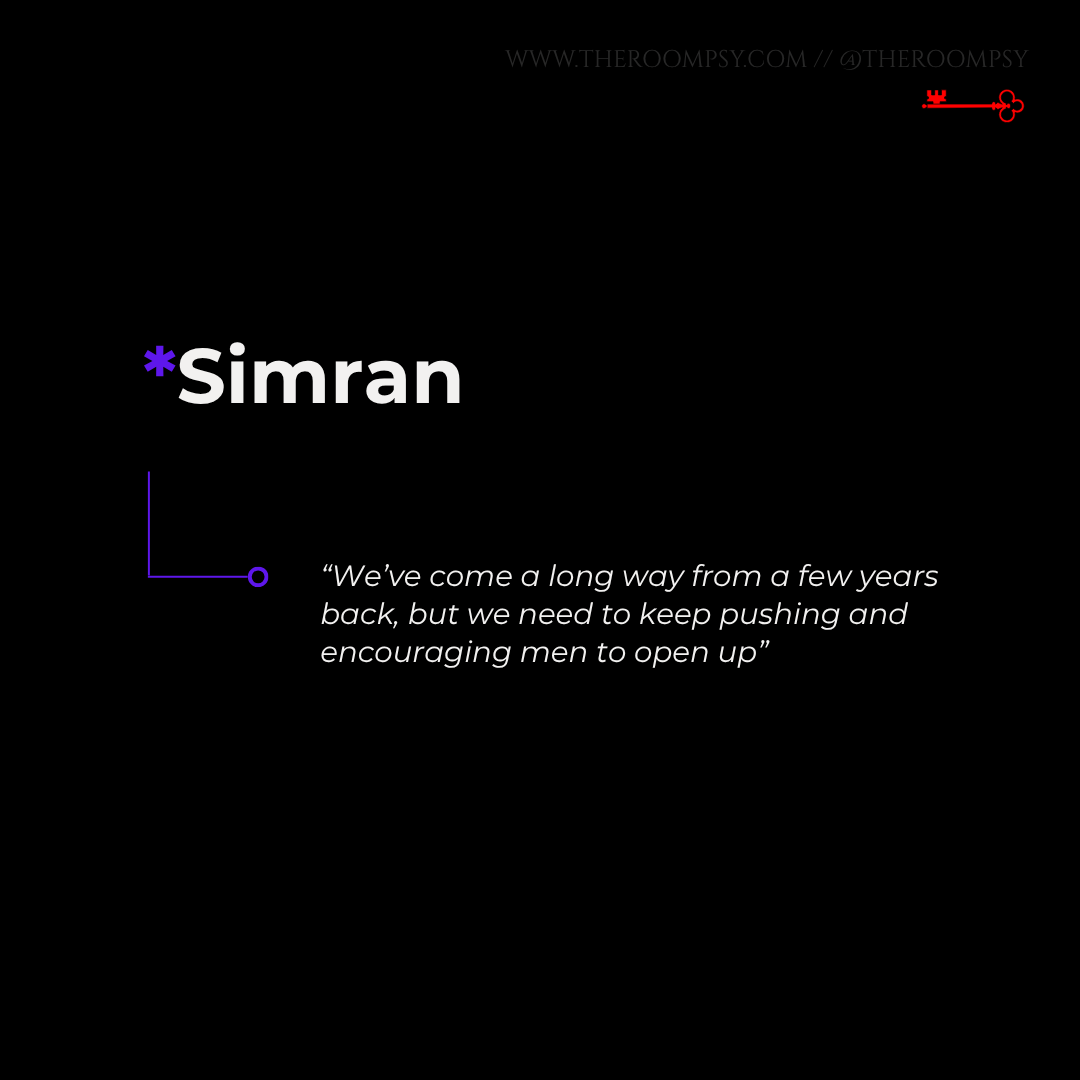 WWW.THEROOMPSY.COM // @THEROOMPSY

*Simran

“We’ve come a long way from a few years back, but we need to keep pushing and encouraging men to open up”